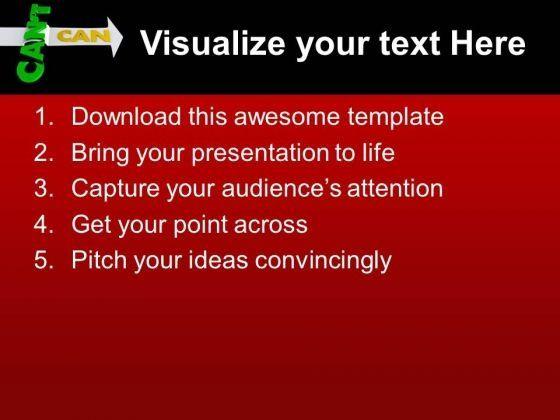 CAN'T
CAN

Visualize your text Here

1. Download this awesome template
2. Bring your presentation to life
3. Capture your audience's attention
4. Get your point across
5. Pitch your ideas convincingly